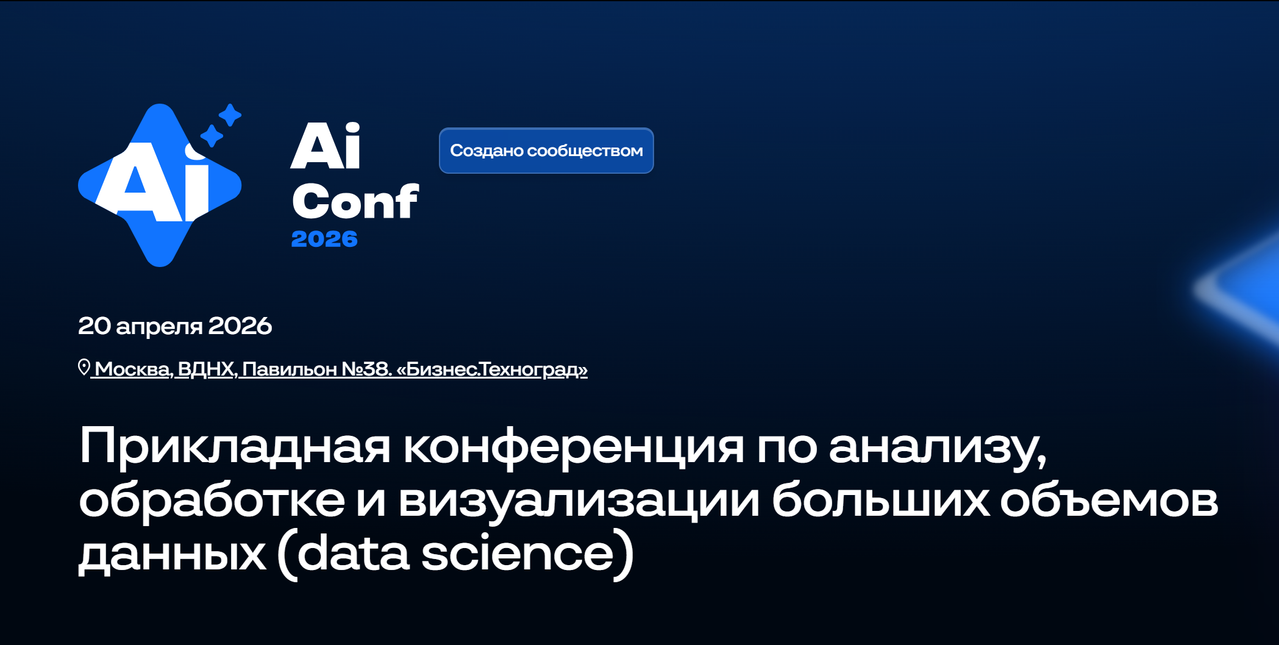 Ai

Ai
Conf
2026

Создано сообществом

20 апреля 2026

Москва, ВДНХ, Павильон №38. «Бизнес.Техноград»

Прикладная конференция по анализу, обработке и визуализации больших объемов данных (data science)